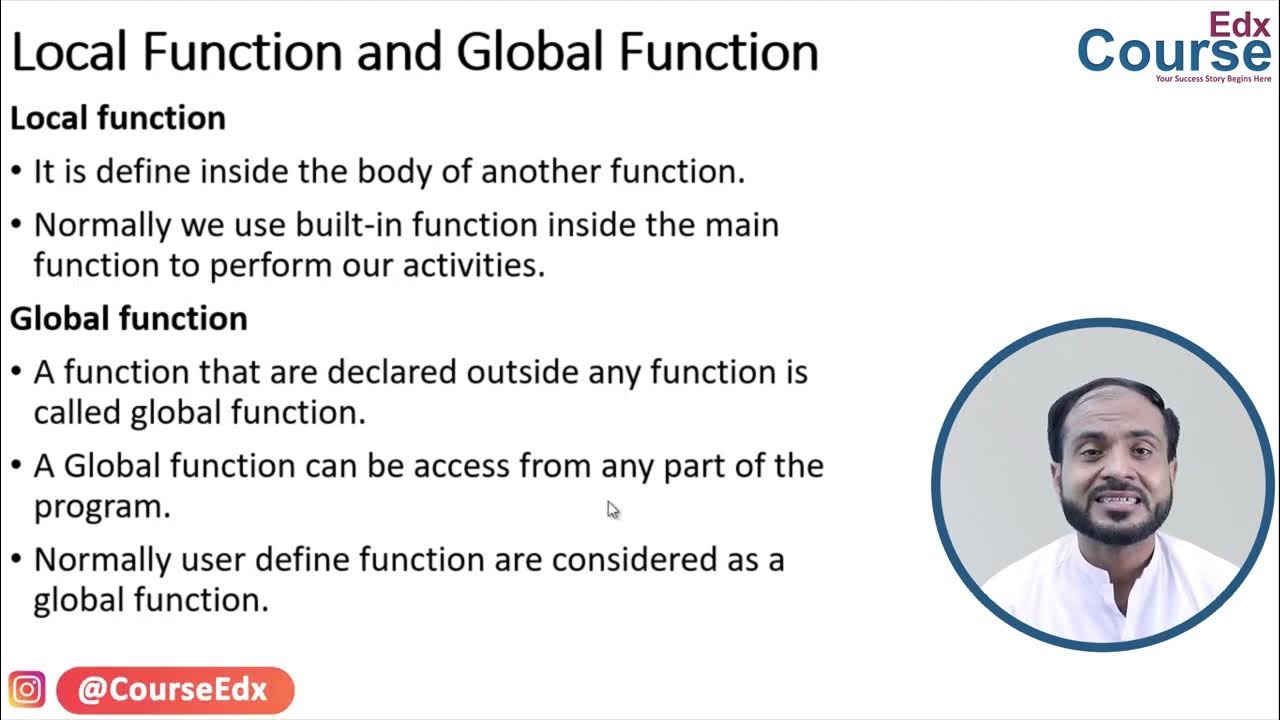 Local Function and Global Function

Edx
Course
Your Success Story Begins Here

Local function

• It is define inside the body of another function.

• Normally we use built-in function inside the main function to perform our activities.

Global function

• A function that are declared outside any function is called global function.

• A Global function can be access from any part of the program.

• Normally user define function are considered as a global function.

@CourseEdx